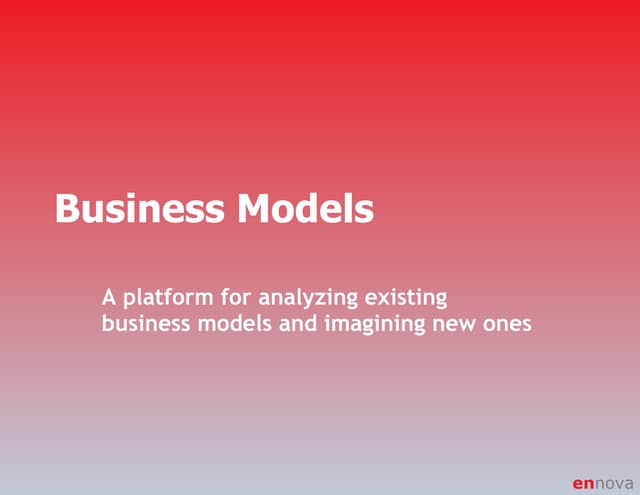 Business Models

A platform for analyzing existing business models and imagining new ones

ennova